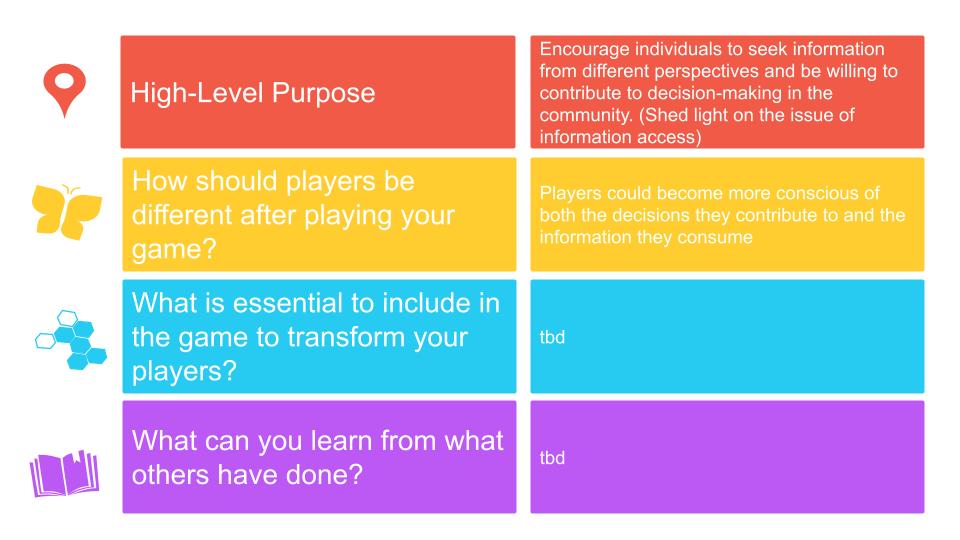 | | |
|---|---|
| High-Level Purpose | Encourage individuals to seek information from different perspectives and be willing to contribute to decision-making in the community. (Shed light on the issue of information access) |
| How should players be different after playing your game? | Players could become more conscious of both the decisions they contribute to and the information they consume |
| What is essential to include in the game to transform your players? | tbd |
| What can you learn from what others have done? | tbd |